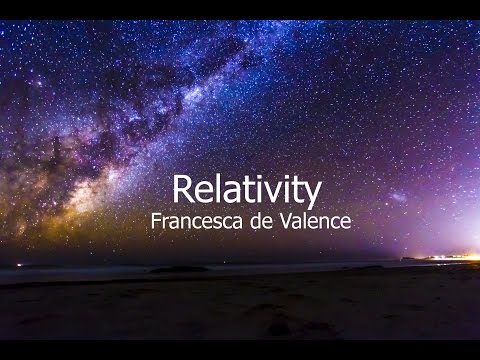 Relativity
Francesca de Valence